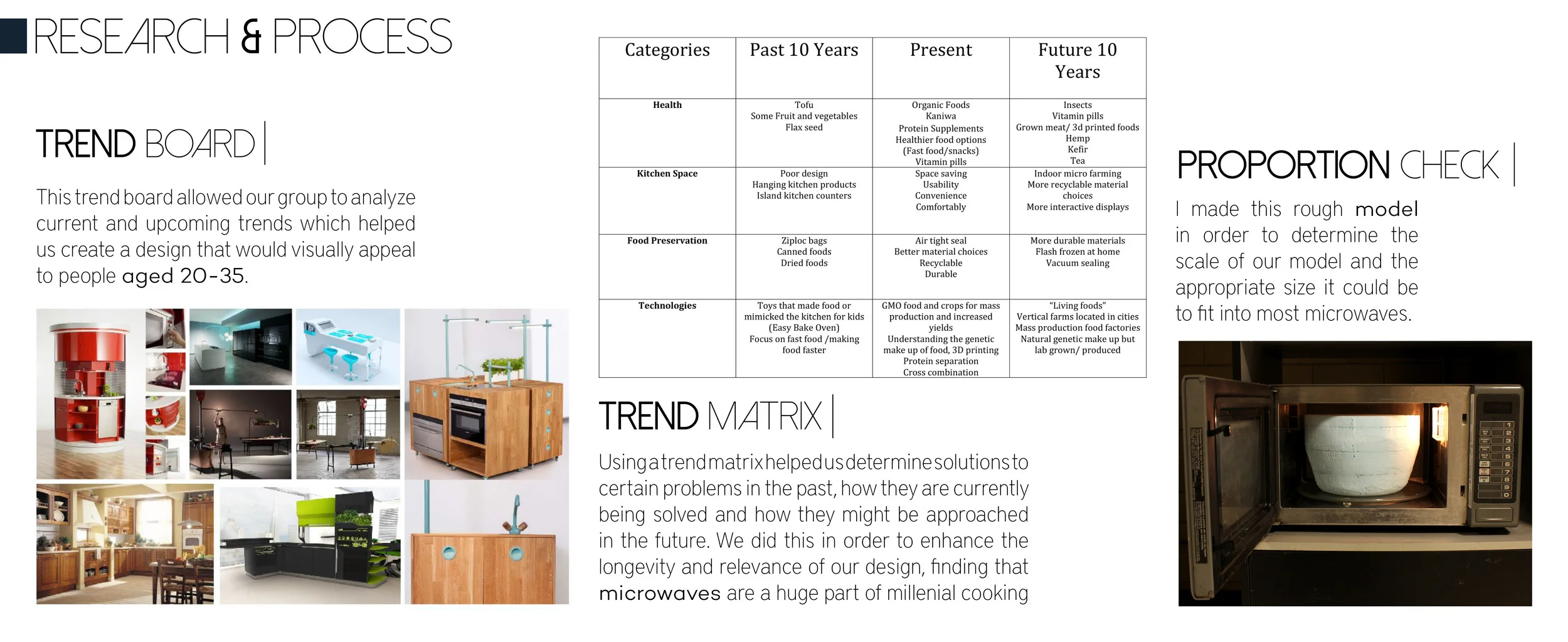 RESEARCH & PROCESS

TREND BOARD |

This trend board allowed our group to analyze current and upcoming trends which helped us create a design that would visually appeal to people aged 20-35.

| Categories | Past 10 Years | Present | Future 10 Years |
|---|---|---|---|
| Health | Tofu Some Fruit and vegetables Flax seed | Organic Foods Kaniwa Protein Supplements Healthier food options (Fast food/snacks) Vitamin pills | Insects Vitamin pills Grown meat/ 3d printed foods Hemp Kefir Tea |
| Kitchen Space | Poor design Hanging kitchen products Island kitchen counters | Space saving Usability Convenience Comfortably | Indoor micro farming More recyclable material choices More interactive displays |
| Food Preservation | Ziploc bags Canned foods Dried foods | Air tight seal Better material choices Recyclable Durable | More durable materials Flash frozen at home Vacuum sealing |
| Technologies | Toys that made food or mimicked the kitchen for kids (Easy Bake Oven) Focus on fast food /making food faster | GMO food and crops for mass production and increased yields Understanding the genetic make up of food, 3D printing Protein separation Cross combination | "Living foods" Vertical farms located in cities Mass production food factories Natural genetic make up but lab grown/ produced |

TREND MATRIX |

Using a trend matrix helped us determine solutions to certain problems in the past, how they are currently being solved and how they might be approached in the future. We did this in order to enhance the longevity and relevance of our design, finding that microwaves are a huge part of millenial cooking

PROPORTION CHECK |

I made this rough model in order to determine the scale of our model and the appropriate size it could be to fit into most microwaves.

1 2 3 4 5 6 7 8 9 0